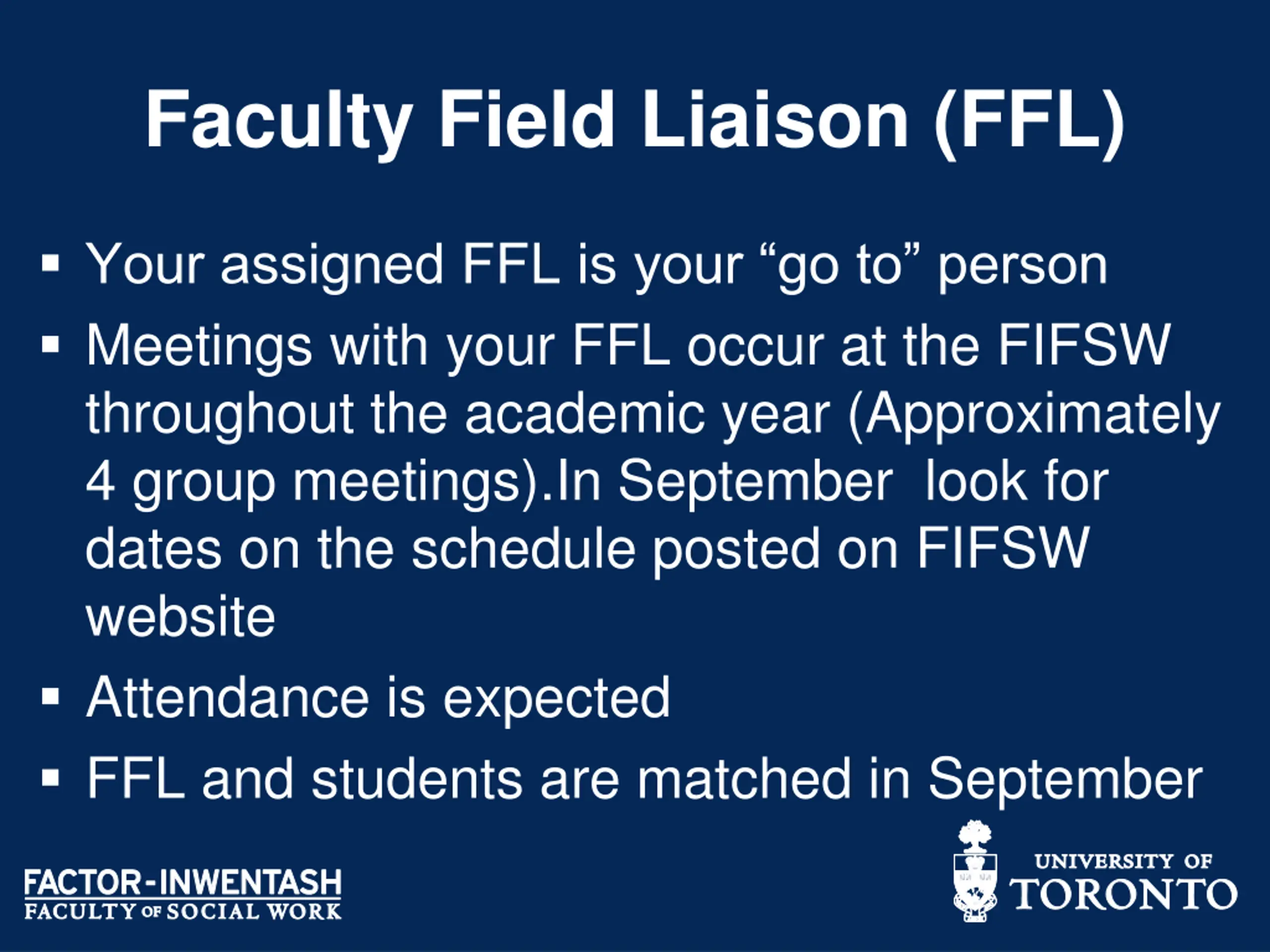 Faculty Field Liaison (FFL)

▪ Your assigned FFL is your “go to” person
▪ Meetings with your FFL occur at the FIFSW throughout the academic year (Approximately 4 group meetings).In September look for dates on the schedule posted on FIFSW website
▪ Attendance is expected
▪ FFL and students are matched in September

FACTOR-INWENTASH
FACULTY OF SOCIAL WORK

UNIVERSITY OF
TORONTO